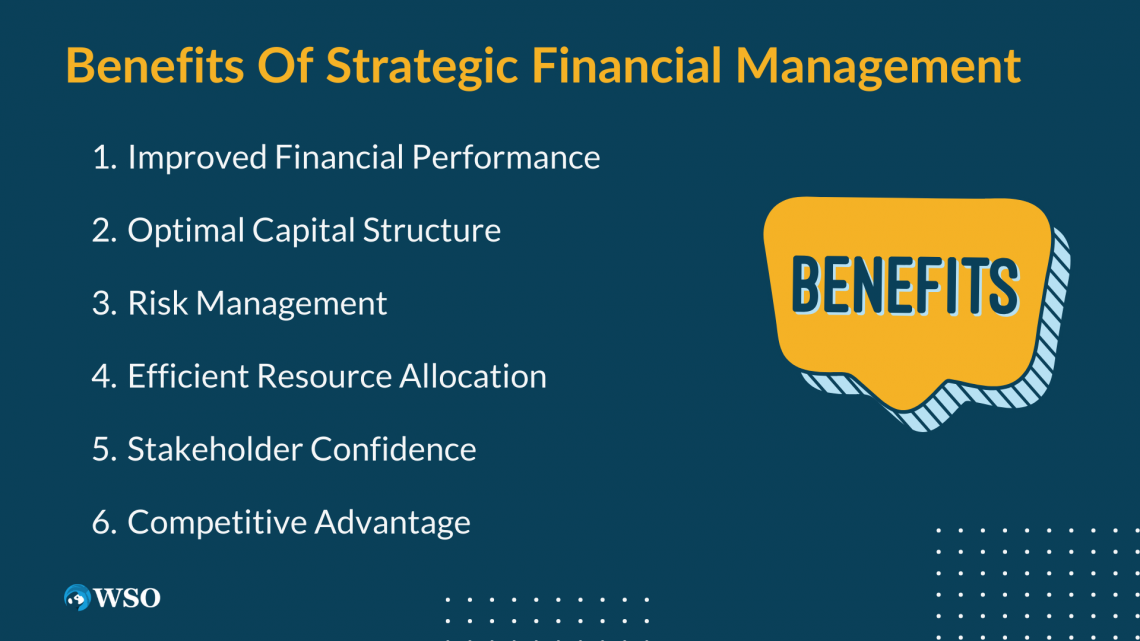 Benefits Of Strategic Financial Management

1. Improved Financial Performance
2. Optimal Capital Structure
3. Risk Management
4. Efficient Resource Allocation
5. Stakeholder Confidence
6. Competitive Advantage

BENEFITS

WSO